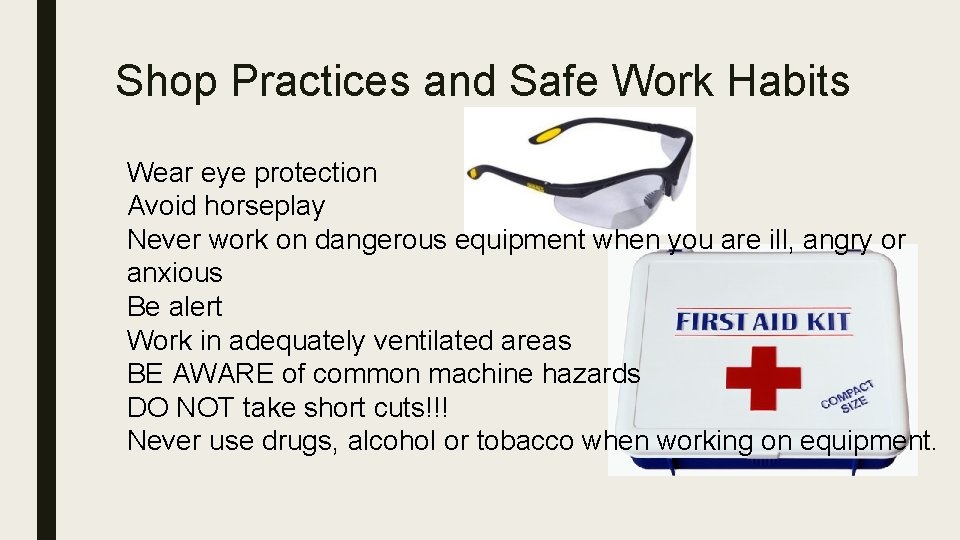 Shop Practices and Safe Work Habits

Wear eye protection
Avoid horseplay
Never work on dangerous equipment when you are ill, angry or anxious
Be alert
Work in adequately ventilated areas
BE AWARE of common machine hazards
DO NOT take short cuts!!!
Never use drugs, alcohol or tobacco when working on equipment.

FIRST AID KIT
COMPACT SIZE